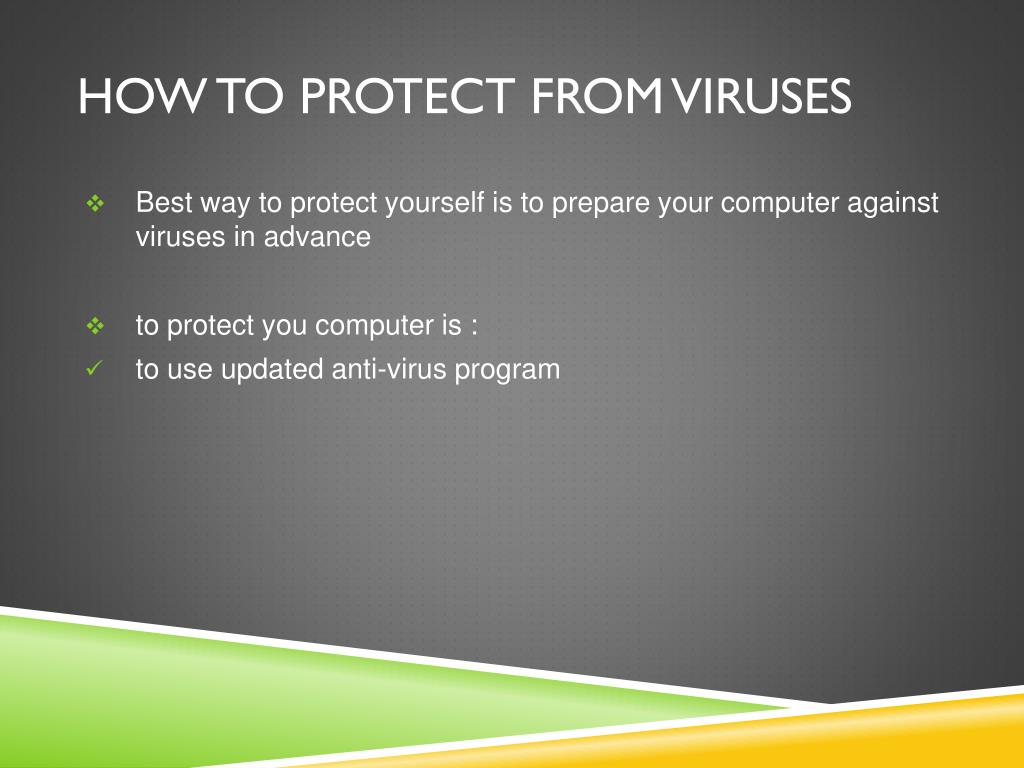 HOW TO PROTECT FROM VIRUSES

❖ Best way to protect yourself is to prepare your computer against viruses in advance

❖ to protect you computer is :
✓ to use updated anti-virus program